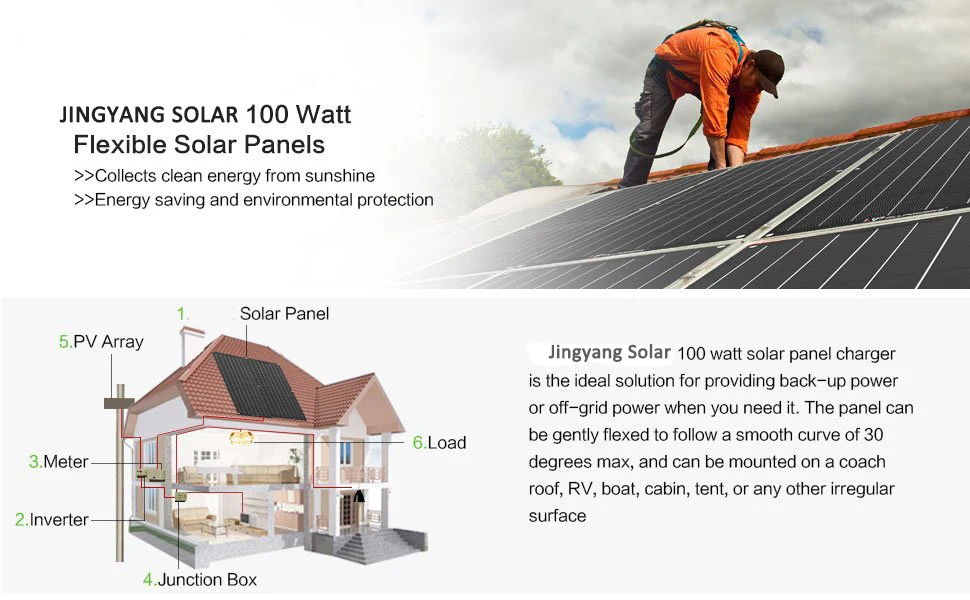 JINGYANG SOLAR 100 Watt
Flexible Solar Panels
>>Collects clean energy from sunshine
>>Energy saving and environmental protection

1. Solar Panel
5.PV Array
6.Load
3.Meter
2.Inverter
4.Junction Box

Jingyang Solar 100 watt solar panel charger is the ideal solution for providing back-up power or off-grid power when you need it. The panel can be gently flexed to follow a smooth curve of 30 degrees max, and can be mounted on a coach roof, RV, boat, cabin, tent, or any other irregular surface